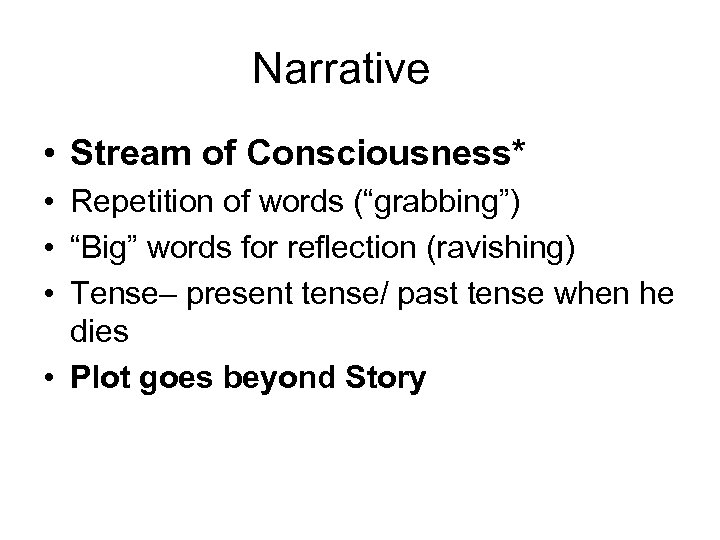 Narrative

• Stream of Consciousness*
• Repetition of words (“grabbing”)
• “Big” words for reflection (ravishing)
• Tense– present tense/ past tense when he dies
• Plot goes beyond Story